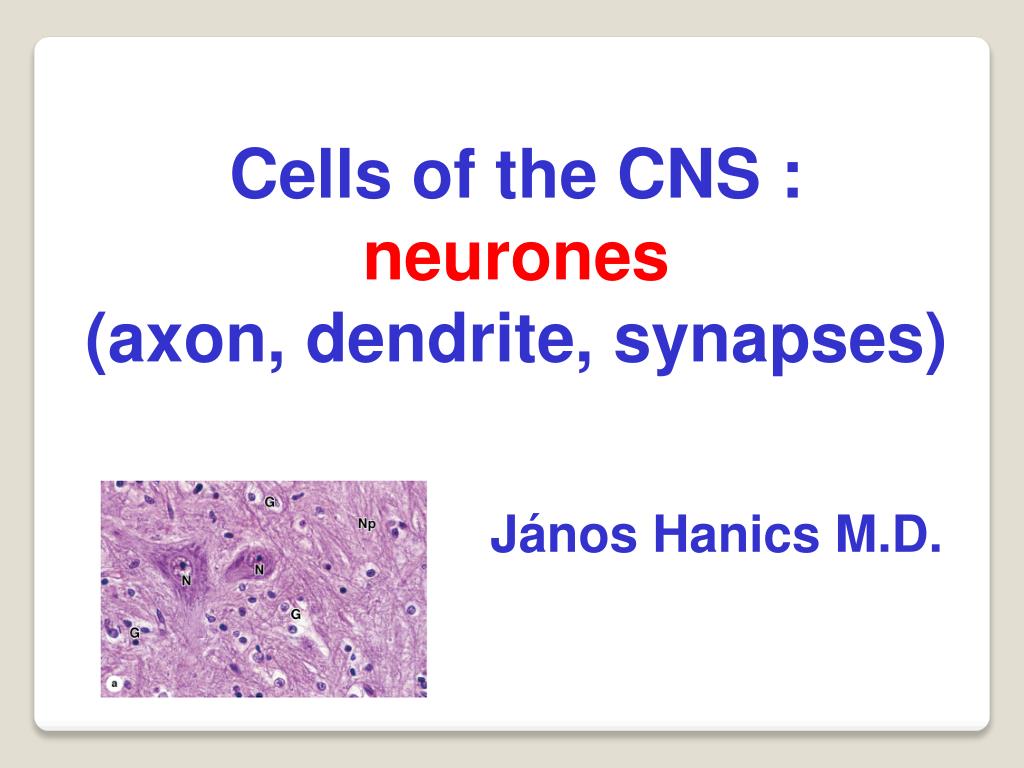 Cells of the CNS :
neurones
(axon, dendrite, synapses)

G
Np
N
N
G
G
a

János Hanics M.D.